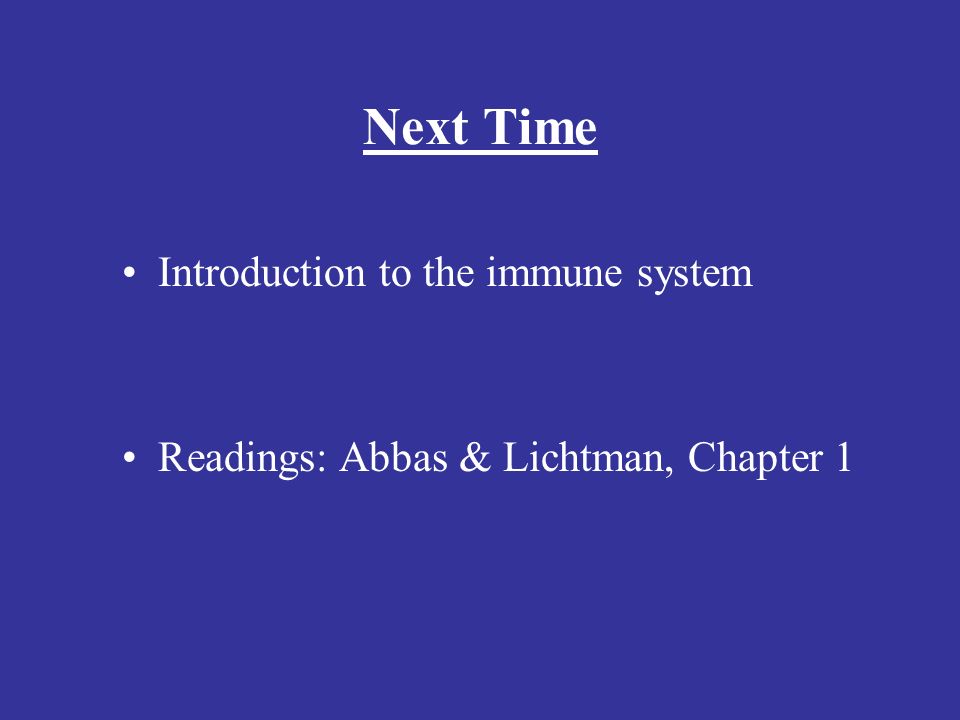 Next Time

• Introduction to the immune system

• Readings: Abbas & Lichtman, Chapter 1